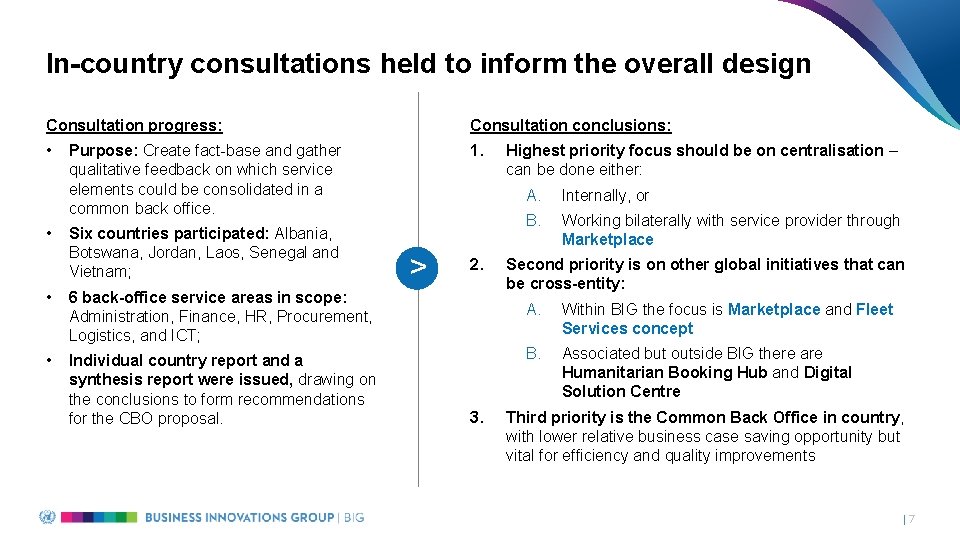 In-country consultations held to inform the overall design

Consultation progress:

• Purpose: Create fact-base and gather qualitative feedback on which service elements could be consolidated in a common back office.

• Six countries participated: Albania, Botswana, Jordan, Laos, Senegal and Vietnam;

• 6 back-office service areas in scope: Administration, Finance, HR, Procurement, Logistics, and ICT;

• Individual country report and a synthesis report were issued, drawing on the conclusions to form recommendations for the CBO proposal.

>

Consultation conclusions:

1. Highest priority focus should be on centralisation – can be done either:

A. Internally, or

B. Working bilaterally with service provider through Marketplace

2. Second priority is on other global initiatives that can be cross-entity:

A. Within BIG the focus is Marketplace and Fleet Services concept

B. Associated but outside BIG there are Humanitarian Booking Hub and Digital Solution Centre

3. Third priority is the Common Back Office in country, with lower relative business case saving opportunity but vital for efficiency and quality improvements

BUSINESS INNOVATIONS GROUP | BIG

| 7